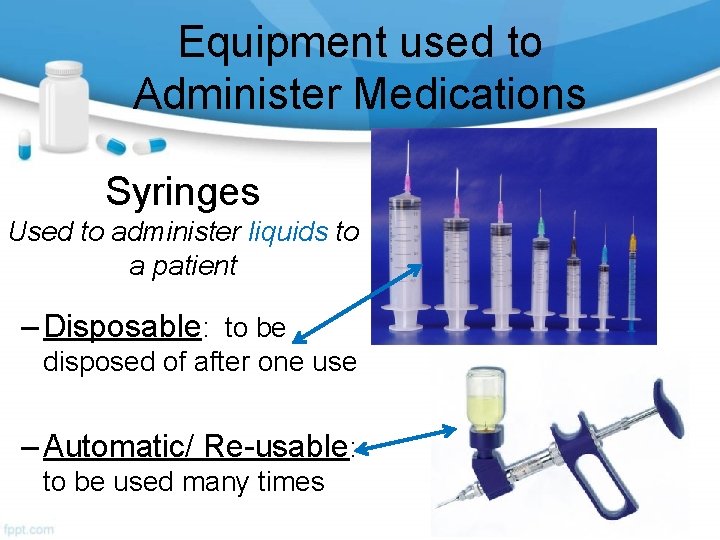 Equipment used to Administer Medications

Syringes
Used to administer liquids to a patient

– Disposable: to be disposed of after one use

– Automatic/ Re-usable: to be used many times

fppt.com